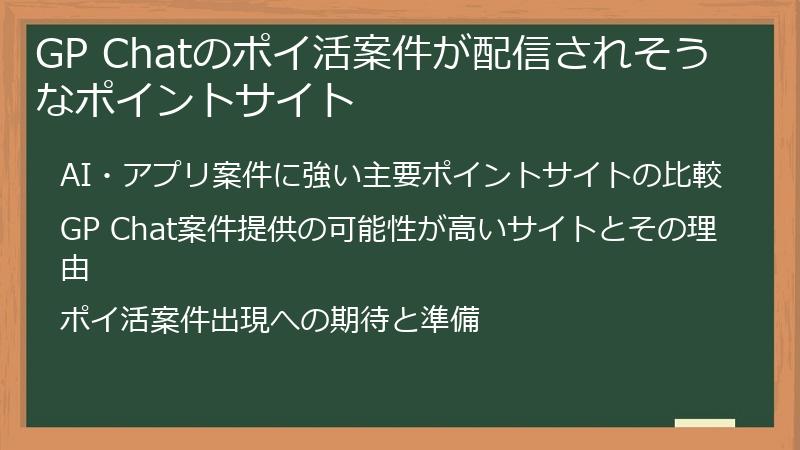 GP Chatのポイ活案件が配信されそうなポイントサイト

AI・アプリ案件に強い主要ポイントサイトの比較

GP Chat案件提供の可能性が高いサイトとその理由

ポイ活案件出現への期待と準備